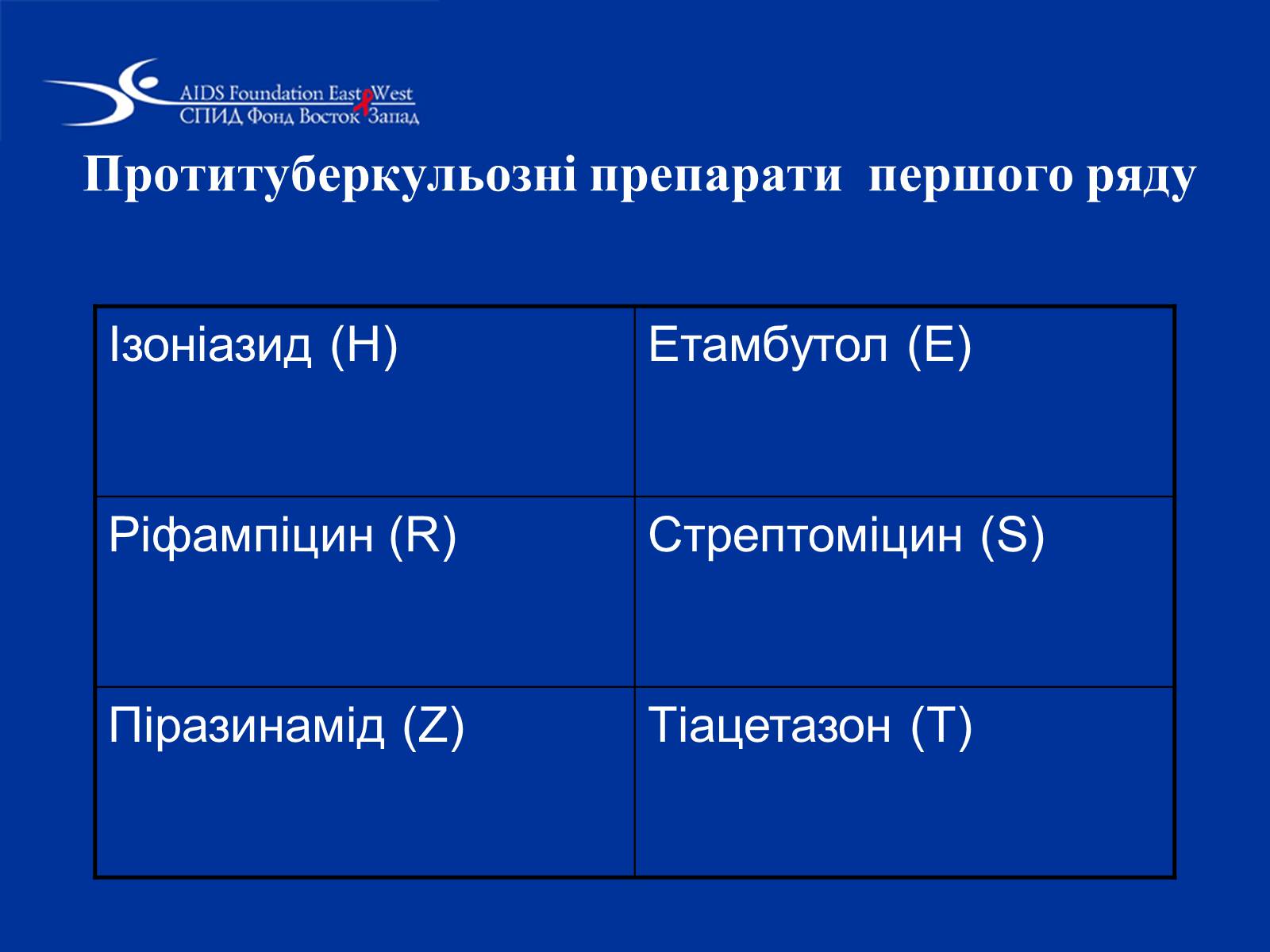 AIDS Foundation East West
СПИД Фонд Восток Запад

Протитуберкульозні препарати першого ряду

| Ізоніазид (H) | Етамбутол (E) |
|---|---|
| Ріфампіцин (R) | Стрептоміцин (S) |
| Піразинамід (Z) | Тіацетазон (T) |